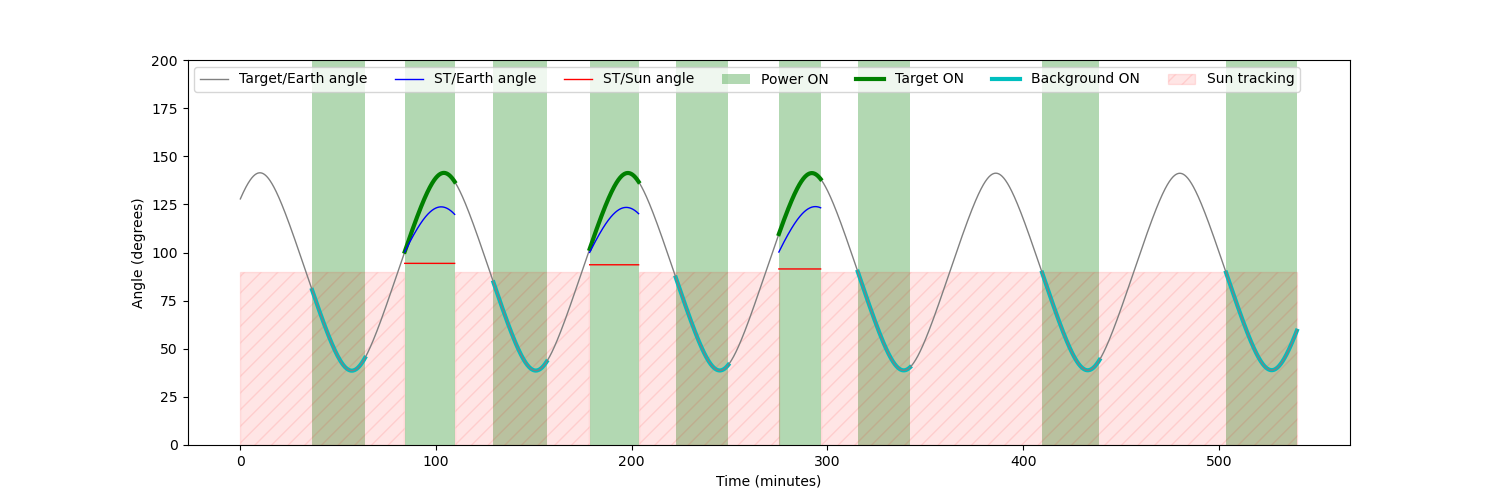 Target/Earth angle
ST/Earth angle
ST/Sun angle
Power ON
Target ON
Background ON
Sun tracking

200
175
150
125
100
75
50
25
0

Angle (degrees)

0
100
200
300
400
500

Time (minutes)